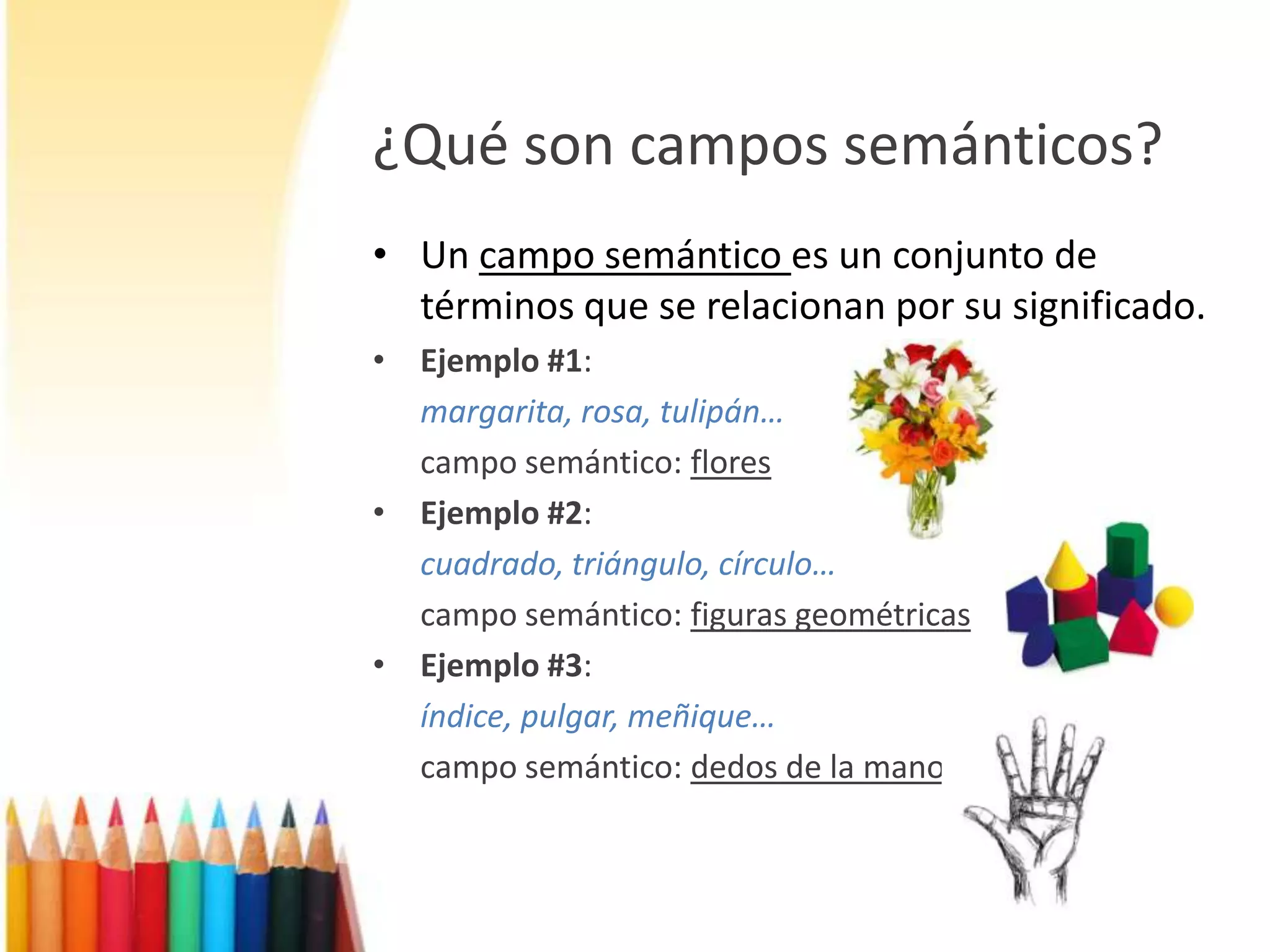 ¿Qué son campos semánticos?

• Un campo semántico es un conjunto de términos que se relacionan por su significado.

• Ejemplo #1:
margarita, rosa, tulipán…
campo semántico: flores

• Ejemplo #2:
cuadrado, triángulo, círculo…
campo semántico: figuras geométricas

• Ejemplo #3:
índice, pulgar, meñique…
campo semántico: dedos de la mano